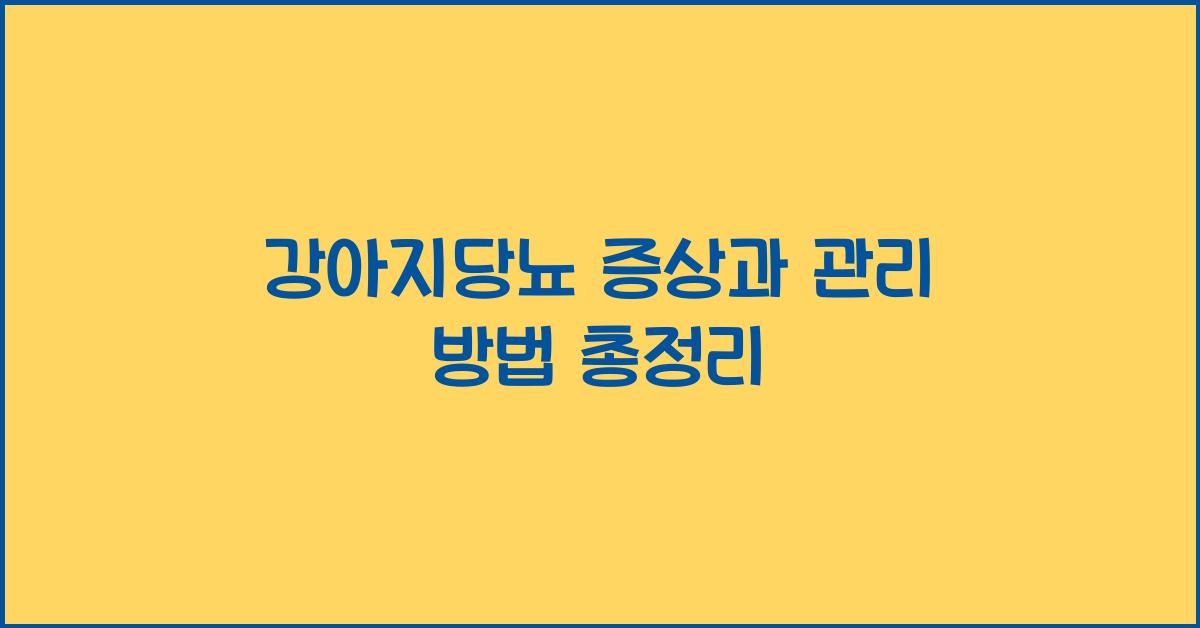 강아지당뇨 증상과 관리 방법 총정리